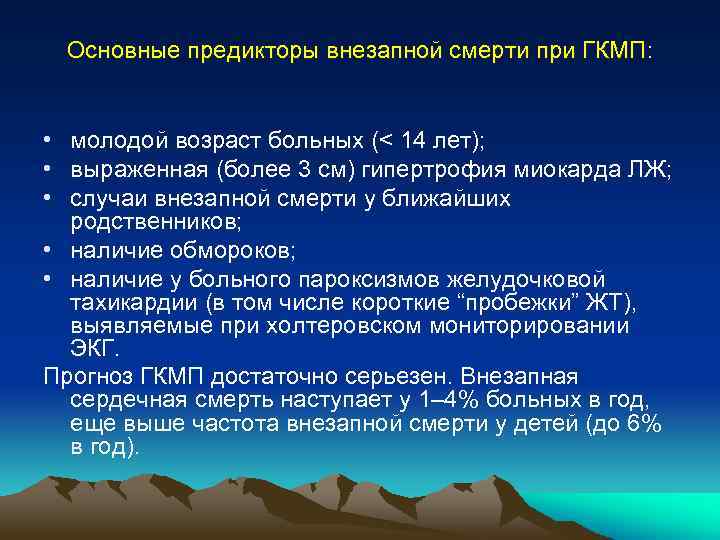 Основные предикторы внезапной смерти при ГКМП:

• молодой возраст больных (< 14 лет);
• выраженная (более 3 см) гипертрофия миокарда ЛЖ;
• случаи внезапной смерти у ближайших родственников;
• наличие обмороков;
• наличие у больного пароксизмов желудочковой тахикардии (в том числе короткие “пробежки” ЖТ), выявляемые при холтеровском мониторировании ЭКГ.

Прогноз ГКМП достаточно серьезен. Внезапная сердечная смерть наступает у 1–4% больных в год, еще выше частота внезапной смерти у детей (до 6% в год).